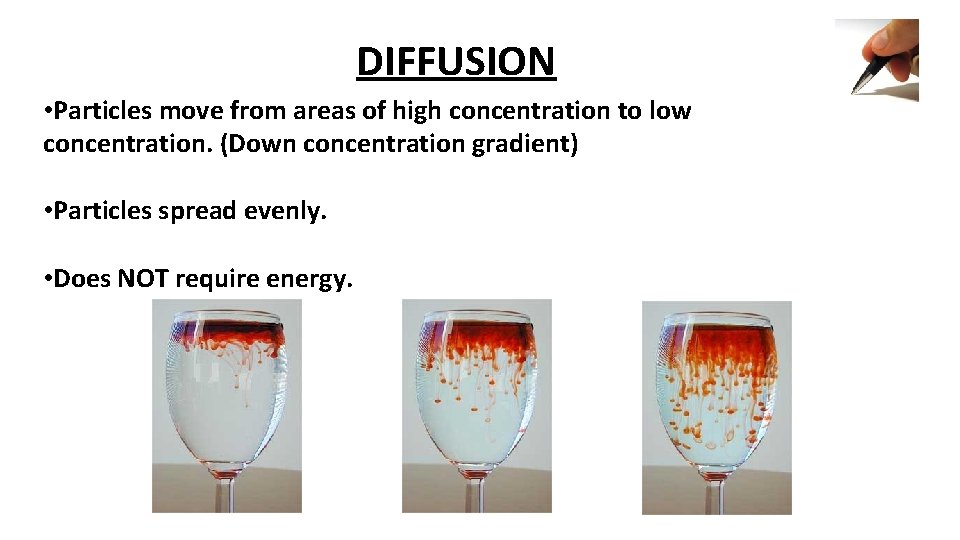 DIFFUSION

•Particles move from areas of high concentration to low concentration. (Down concentration gradient)

•Particles spread evenly.

•Does NOT require energy.